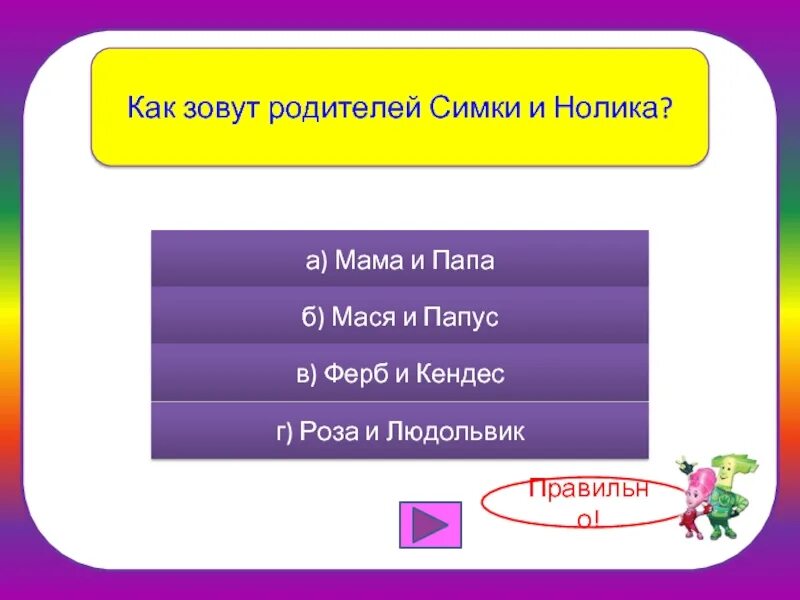 Как зовут родителей Симки и Нолика?

а) Мама и Папа

б) Мася и Папус

в) Ферб и Кендес

г) Роза и Людольвик

Правильно!